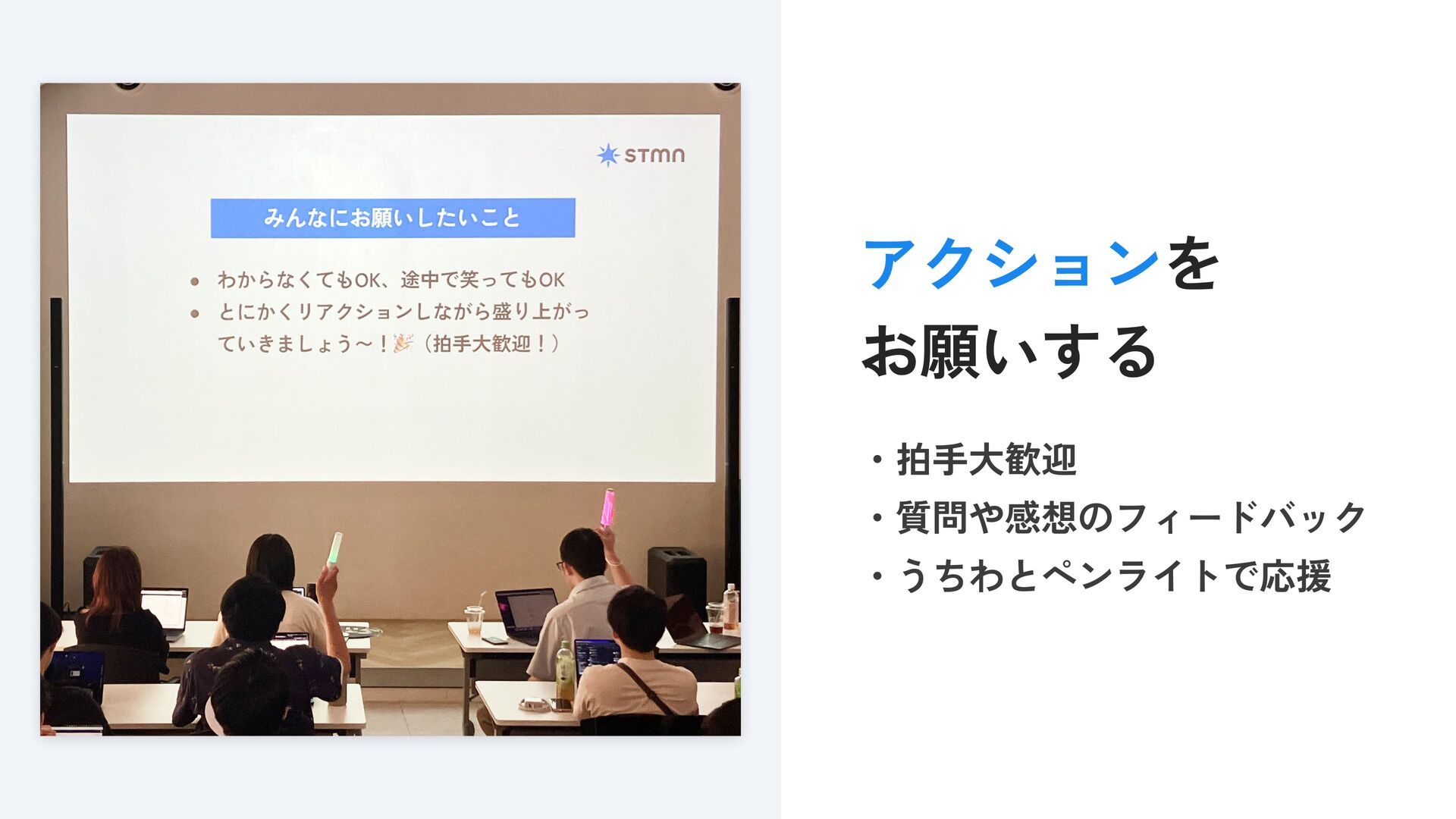 stmn

みんなにお願いしたいこと

● わからなくてもOK、途中で笑ってもOK
● とにかくリアクションしながら盛り上がっていきましょう〜！🎉（拍手大歓迎！）

アクションを
お願いする

・拍手大歓迎
・質問や感想のフィードバック
・うちわとペンライトで応援